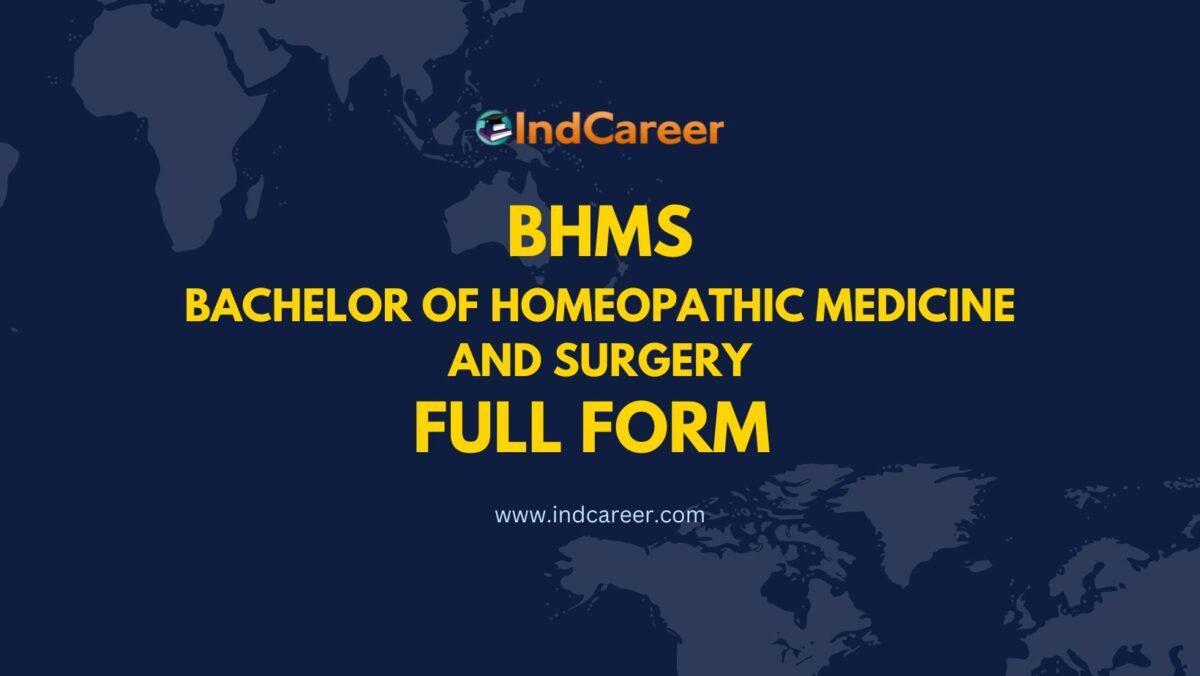 IndCareer

BHMS

BACHELOR OF HOMEOPATHIC MEDICINE AND SURGERY

FULL FORM

www.indcareer.com